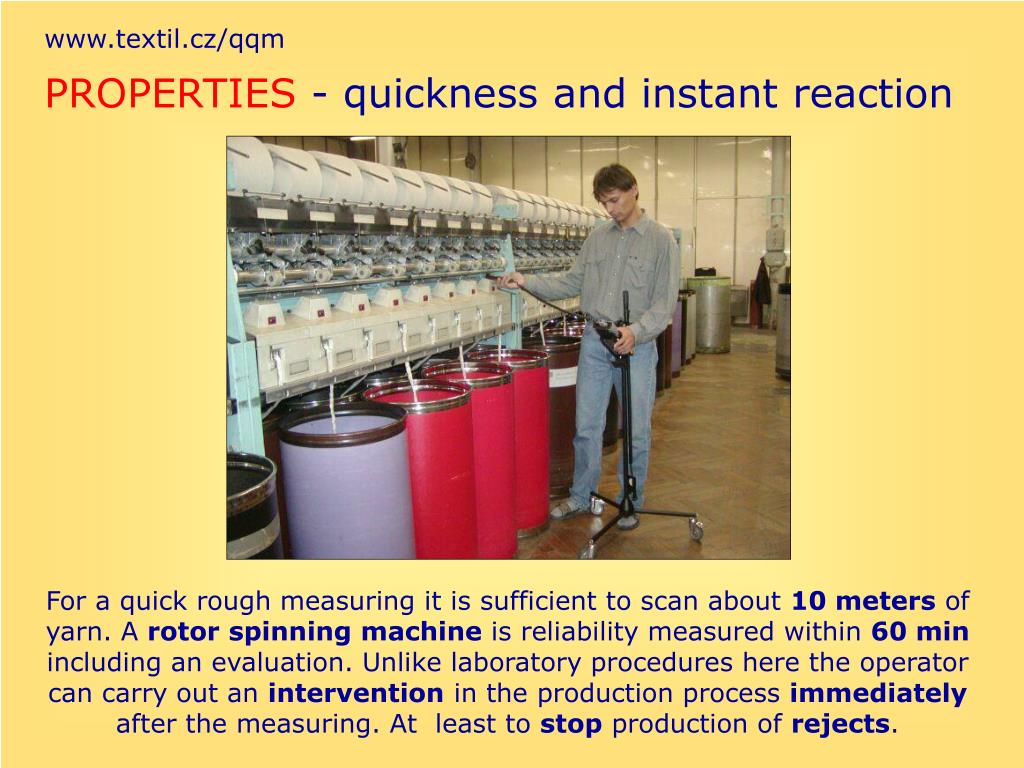 www.textil.cz/qqm

PROPERTIES - quickness and instant reaction

For a quick rough measuring it is sufficient to scan about 10 meters of yarn. A rotor spinning machine is reliability measured within 60 min including an evaluation. Unlike laboratory procedures here the operator can carry out an intervention in the production process immediately after the measuring. At least to stop production of rejects.